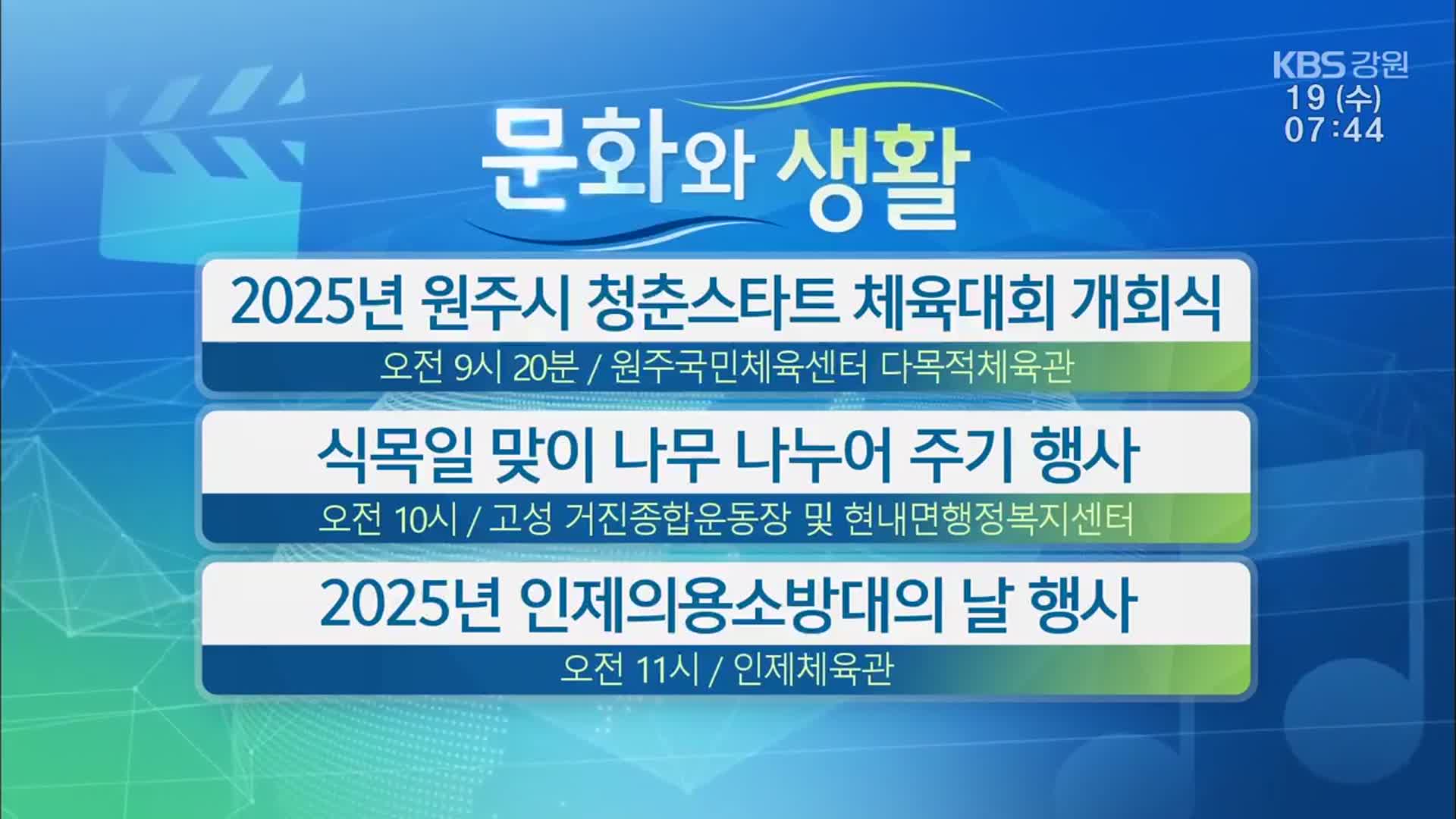 KBS 강원
19 (수)
07:44

문화와 생활

2025년 원주시 청춘스타트 체육대회 개회식

오전 9시 20분 / 원주국민체육센터 다목적체육관

식목일 맞이 나무 나누어 주기 행사

오전 10시 / 고성 거진종합운동장 및 현내면행정복지센터

2025년 인제의용소방대의 날 행사

오전 11시 / 인제체육관